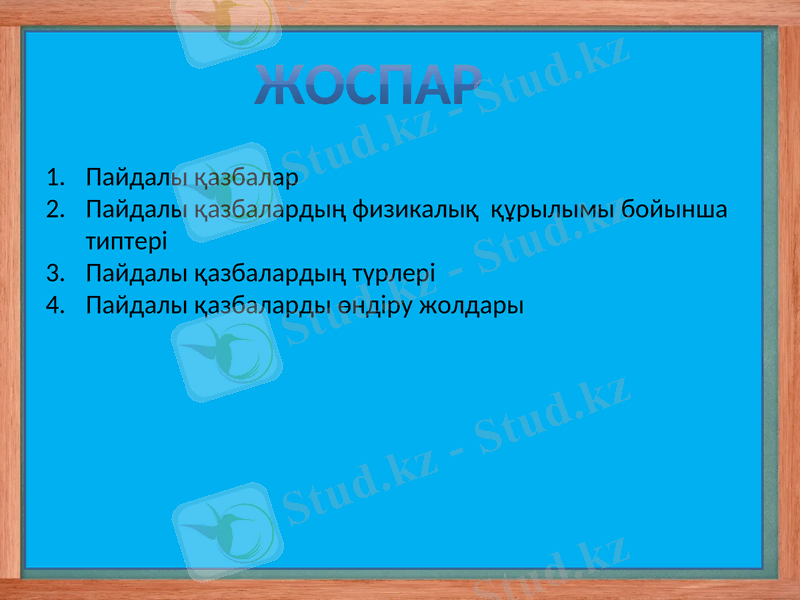 ЖОСПАР

1. Пайдалы қазбалар
2. Пайдалы қазбалардың физикалық құрылымы бойынша типтері
3. Пайдалы қазбалардың түрлері
4. Пайдалы қазбаларды өндіру жолдары

Stud.kz - Stud.kz
Stud.kz - Stud.kz
Stud.kz - Stud.kz
Stud.kz